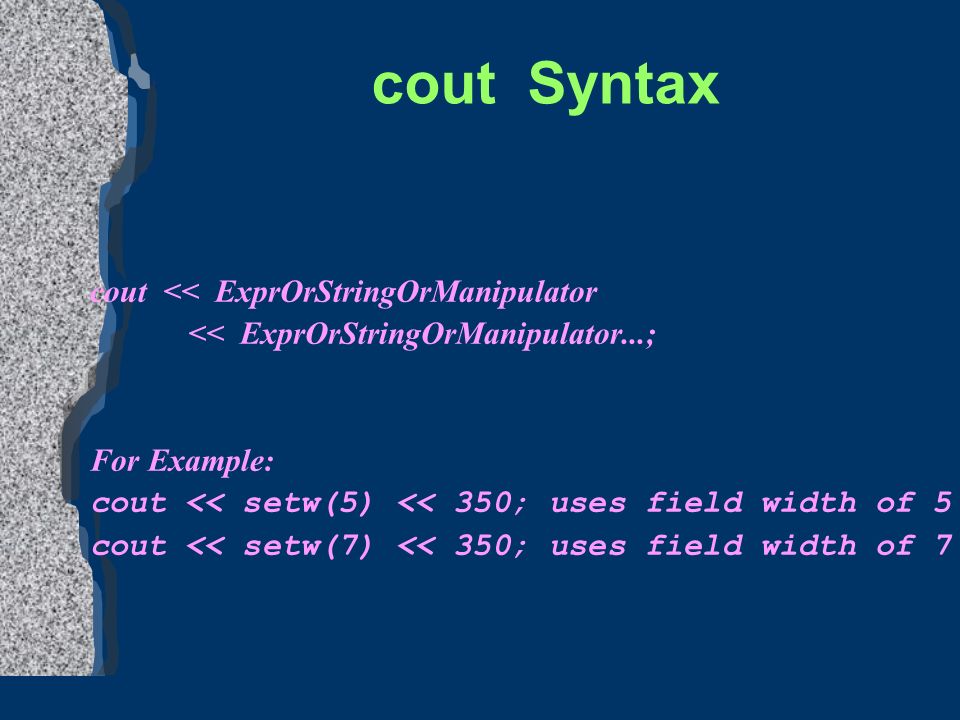 cout Syntax

cout << ExprOrStringOrManipulator
<< ExprOrStringOrManipulator...;

For Example:
cout << setw(5) << 350; uses field width of 5
cout << setw(7) << 350; uses field width of 7